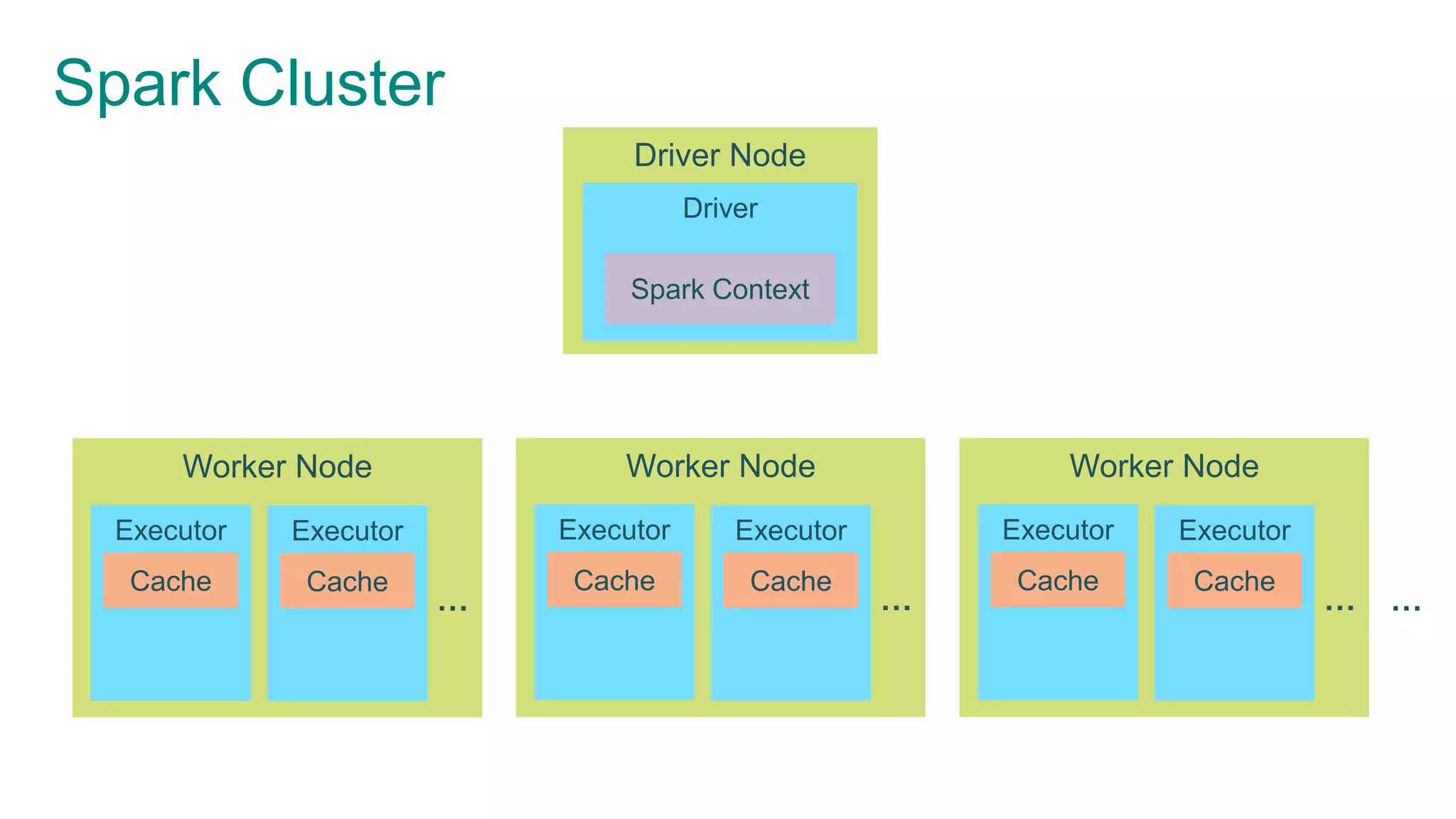 Spark Cluster

Driver Node

Driver

Spark Context

Worker Node

Executor

Cache

Executor

Cache

...

Worker Node

Executor

Cache

Executor

Cache

...

Worker Node

Executor

Cache

Executor

Cache

...

...